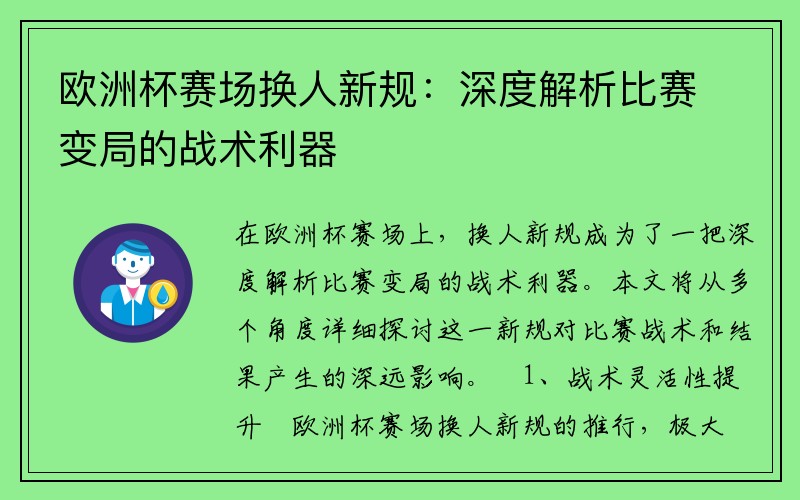 欧洲杯赛场换人新规：深度解析比赛变局的战术利器

在欧洲杯赛场上，换人新规成为了一把深度解析比赛变局的战术利器。本文将从多个角度详细探讨这一新规对比赛战术和结果产生的深远影响。 1、战术灵活性提升 欧洲杯赛场换人新规的推行，极大